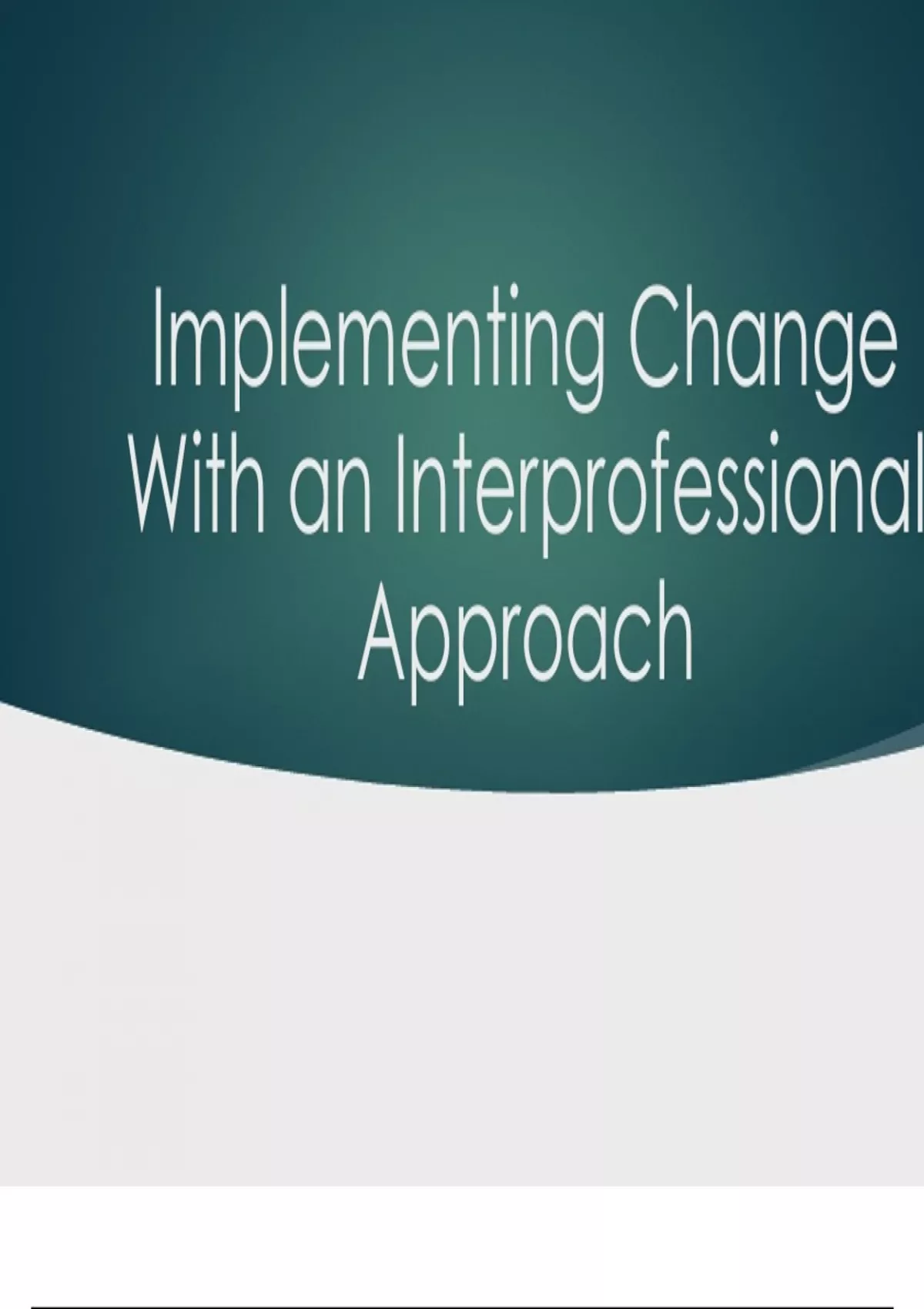 Implementing Change With an Interprofessional Approach